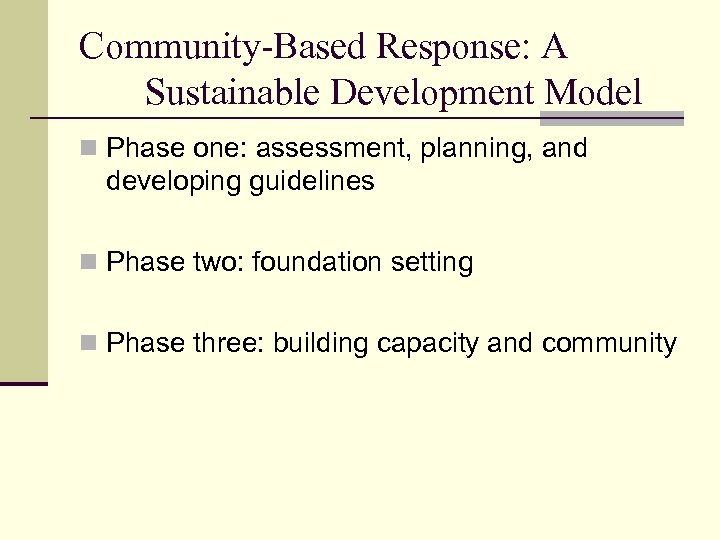 Community-Based Response: A Sustainable Development Model

■ Phase one: assessment, planning, and developing guidelines

■ Phase two: foundation setting

■ Phase three: building capacity and community